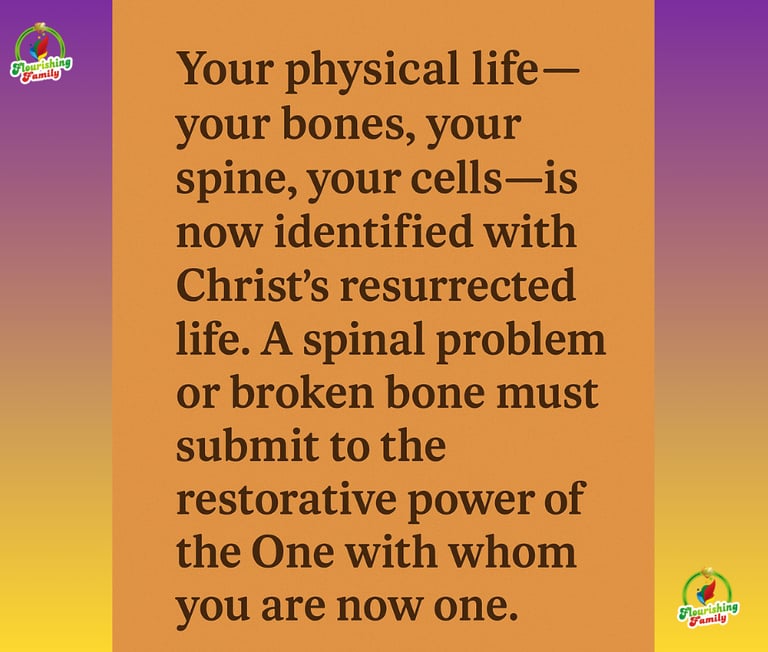 Flourishing Family

Your physical life—your bones, your spine, your cells—is now identified with Christ's resurrected life. A spinal problem or broken bone must submit to the restorative power of the One with whom you are now one.

Flourishing Family